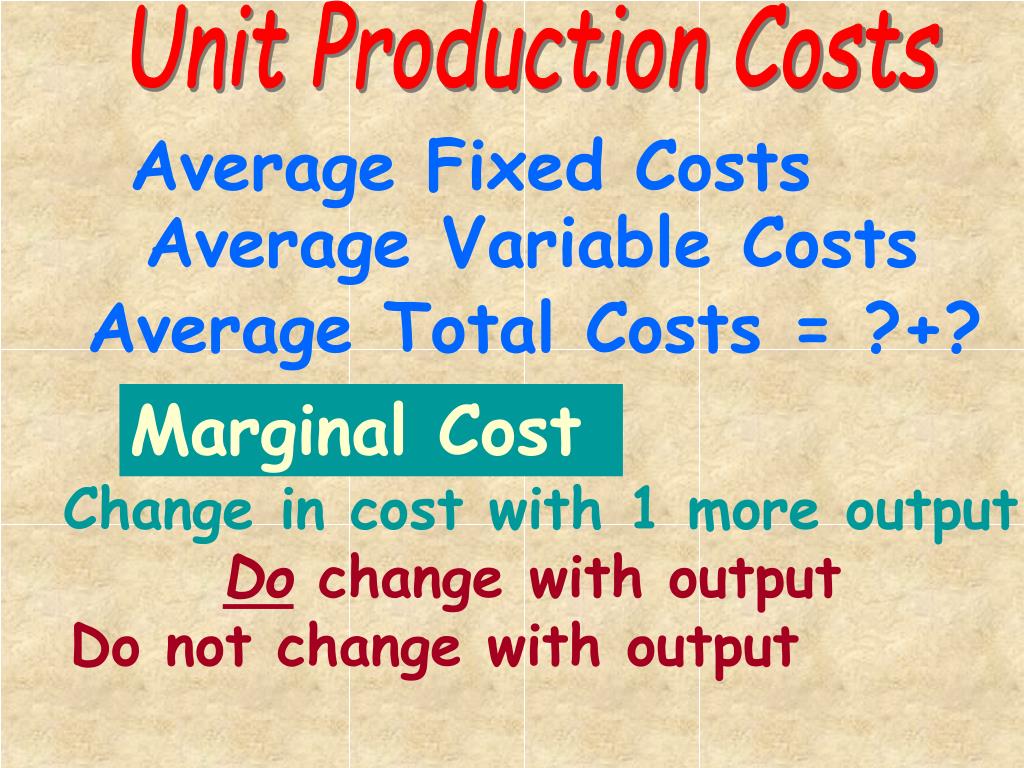 Unit Production Costs

Average Fixed Costs

Average Variable Costs

Average Total Costs = ?+?

Marginal Cost

Change in cost with 1 more output

Do change with output

Do not change with output